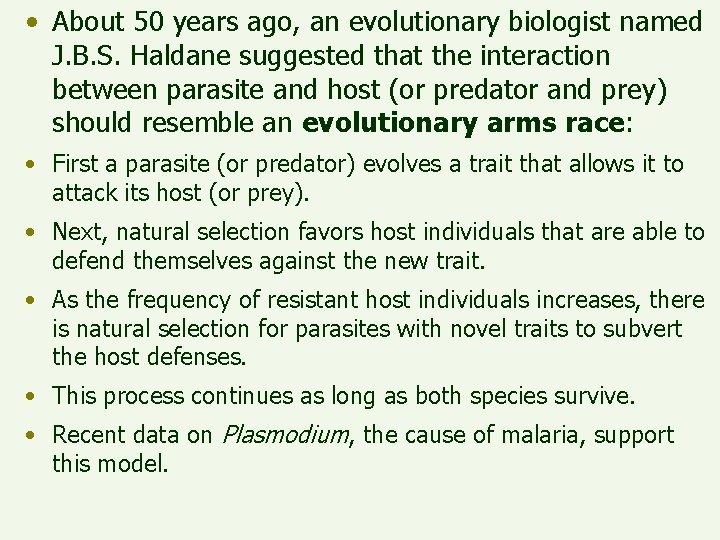 • About 50 years ago, an evolutionary biologist named J.B.S. Haldane suggested that the interaction between parasite and host (or predator and prey) should resemble an **evolutionary arms race**:

• First a parasite (or predator) evolves a trait that allows it to attack its host (or prey).

• Next, natural selection favors host individuals that are able to defend themselves against the new trait.

• As the frequency of resistant host individuals increases, there is natural selection for parasites with novel traits to subvert the host defenses.

• This process continues as long as both species survive.

• Recent data on *Plasmodium*, the cause of malaria, support this model.